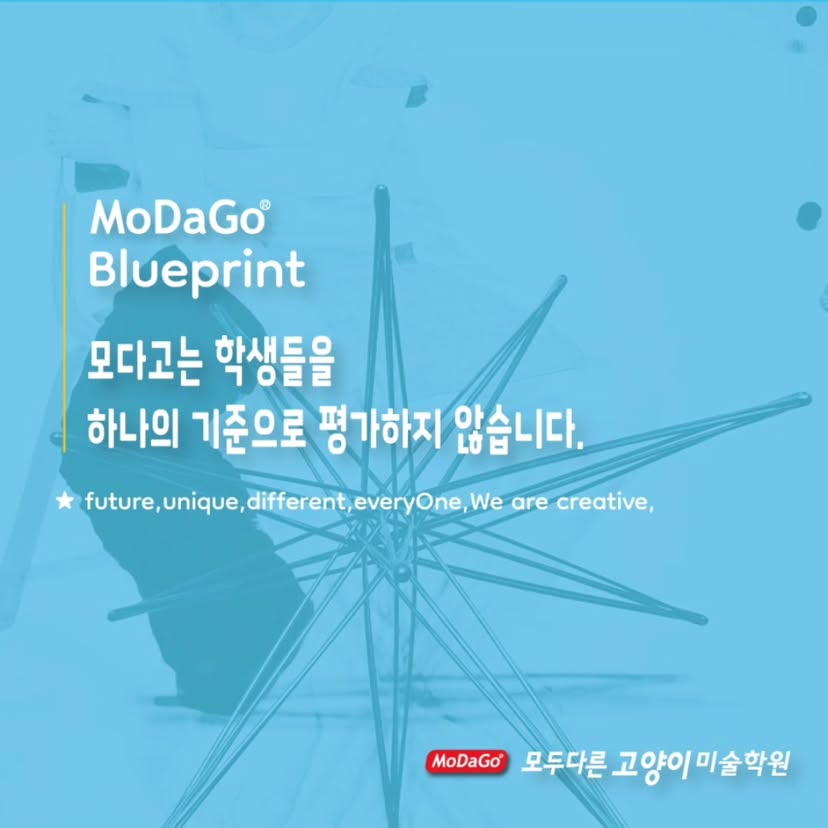 MoDaGo®
Blueprint

모다고는 학생들을
하나의 기준으로 평가하지 않습니다.

★ future,unique,different,everyOne,We are creative,

MoDaGo® 모두다른 고양이 미술학원